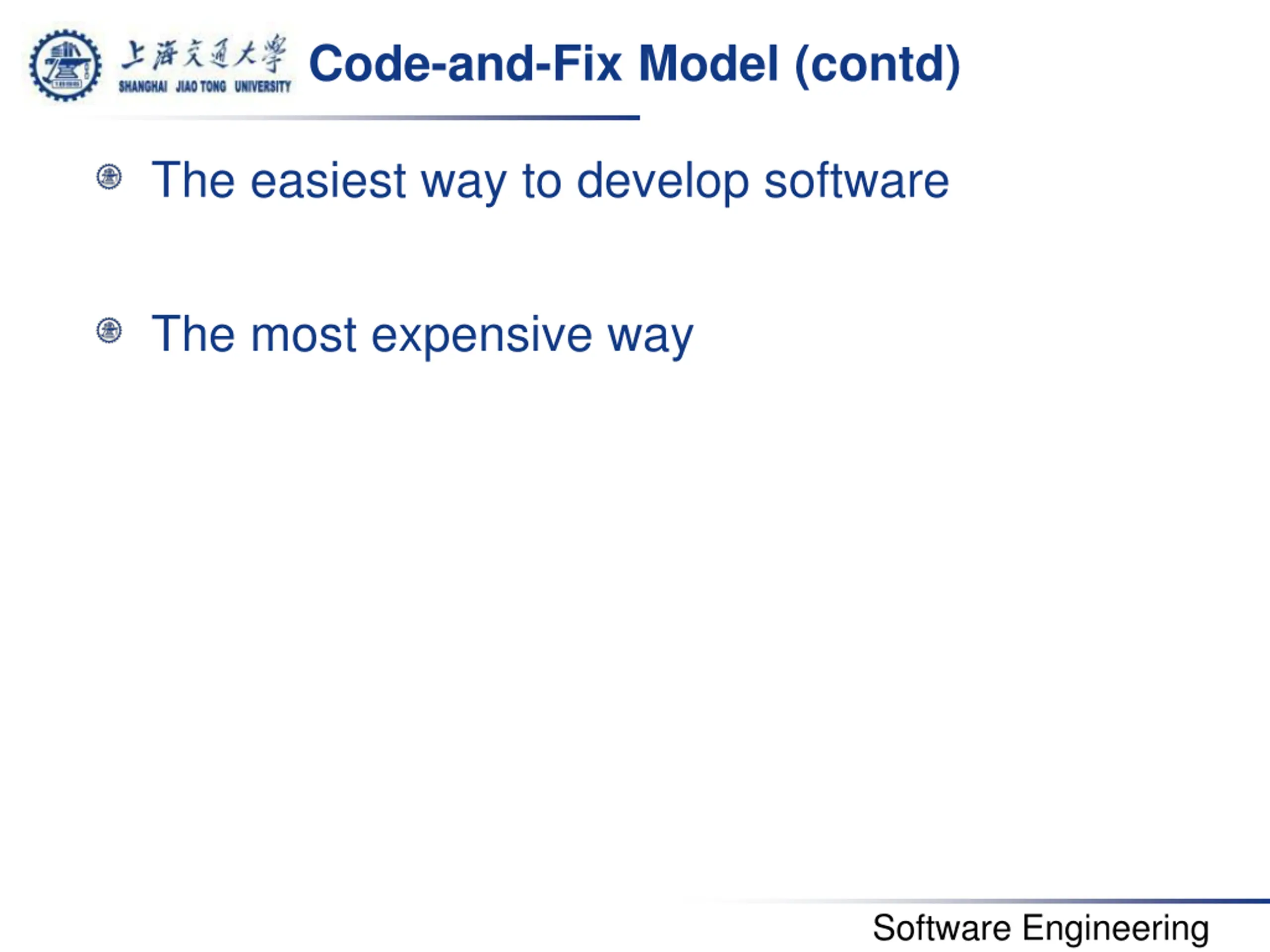 上海交通大學
SHANGHAI JIAO TONG UNIVERSITY

Code-and-Fix Model (contd)

The easiest way to develop software

The most expensive way

Software Engineering